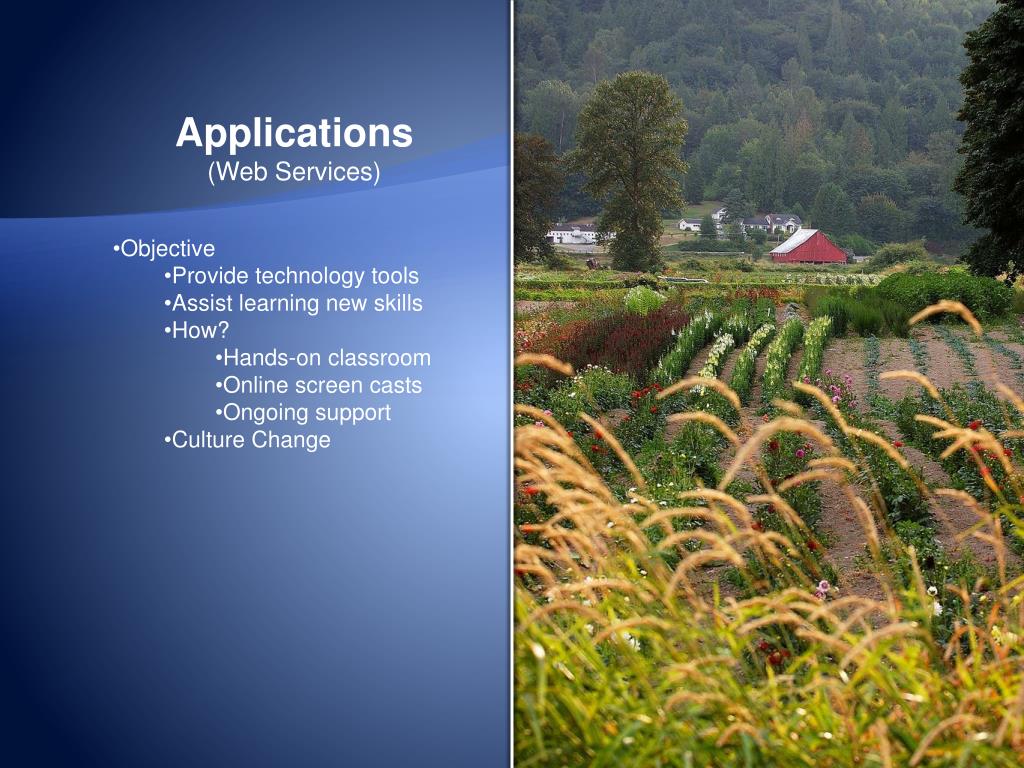 Applications
(Web Services)

•Objective
•Provide technology tools
•Assist learning new skills
•How?
•Hands-on classroom
•Online screen casts
•Ongoing support
•Culture Change